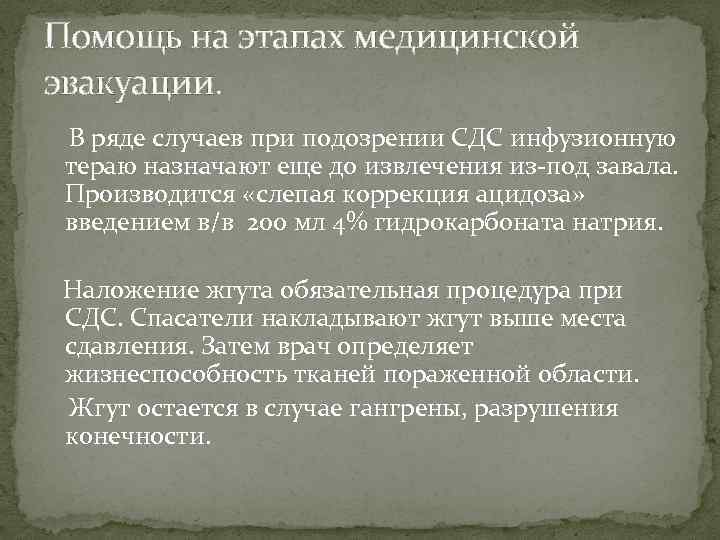 Помощь на этапах медицинской эвакуации.

В ряде случаев при подозрении СДС инфузионную тераю назначают еще до извлечения из-под завала. Производится «слепая коррекция ацидоза» введением в/в 200 мл 4% гидрокарбоната натрия.

Наложение жгута обязательная процедура при СДС. Спасатели накладывают жгут выше места сдавления. Затем врач определяет жизнеспособность тканей пораженной области.

Жгут остается в случае гангрены, разрушения конечности.